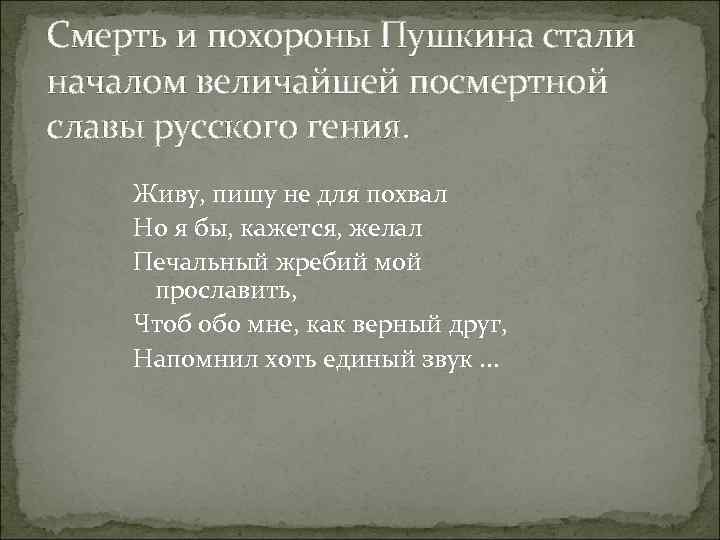 Смерть и похороны Пушкина стали началом величайшей посмертной славы русского гения.

Живу, пишу не для похвал
Но я бы, кажется, желал
Печальный жребий мой прославить,
Чтоб обо мне, как верный друг,
Напомнил хоть единый звук …